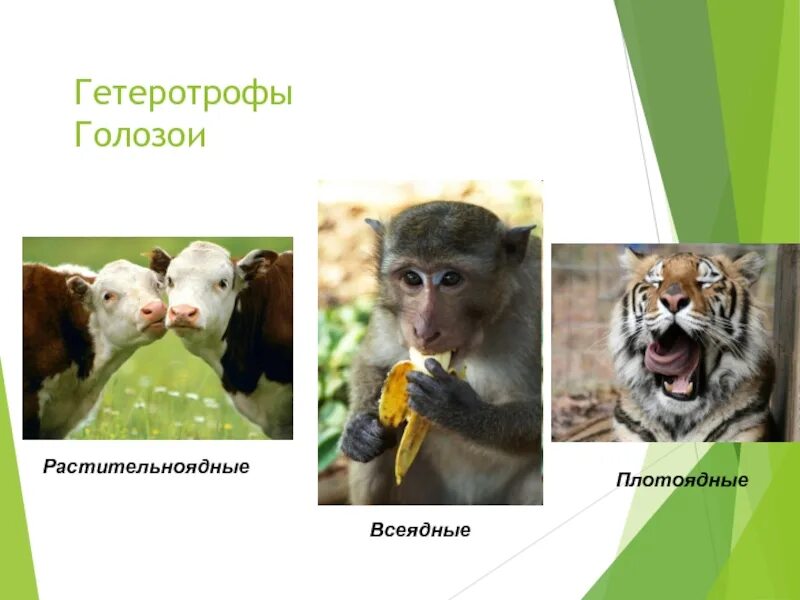 Гетеротрофы
Голозои

Растительноядные

Всеядные

Плотоядные